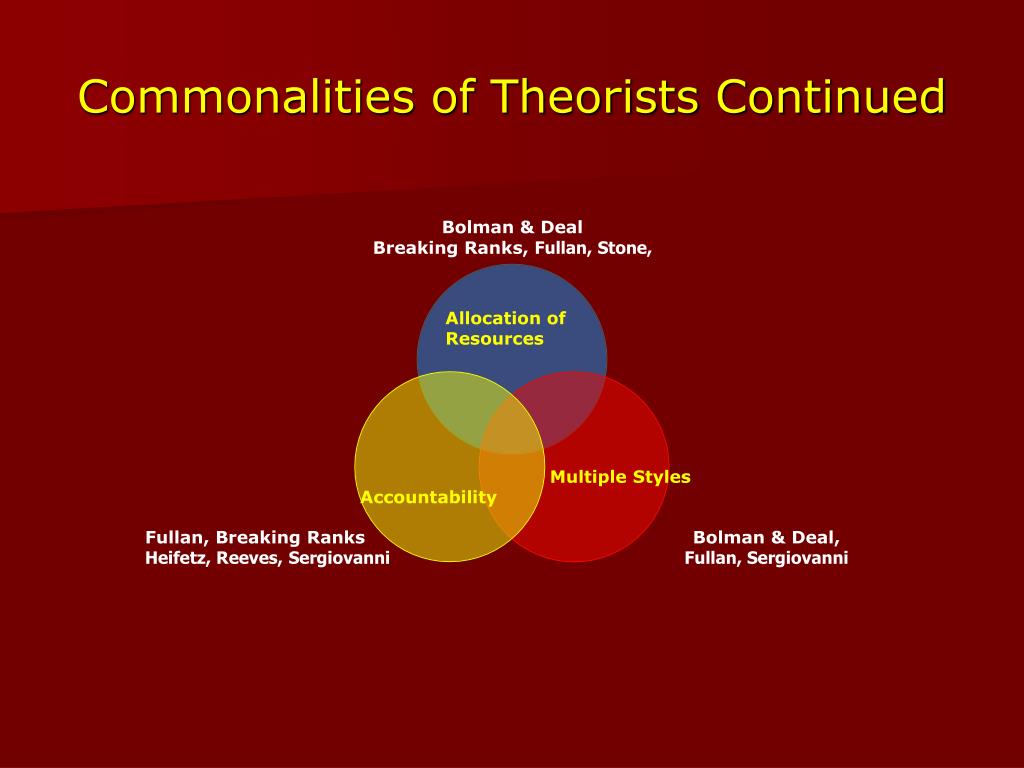 Commonalities of Theorists Continued

Bolman & Deal
Breaking Ranks, Fullan, Stone,

Allocation of Resources

Multiple Styles

Accountability

Fullan, Breaking Ranks
Heifetz, Reeves, Sergiovanni

Bolman & Deal,
Fullan, Sergiovanni